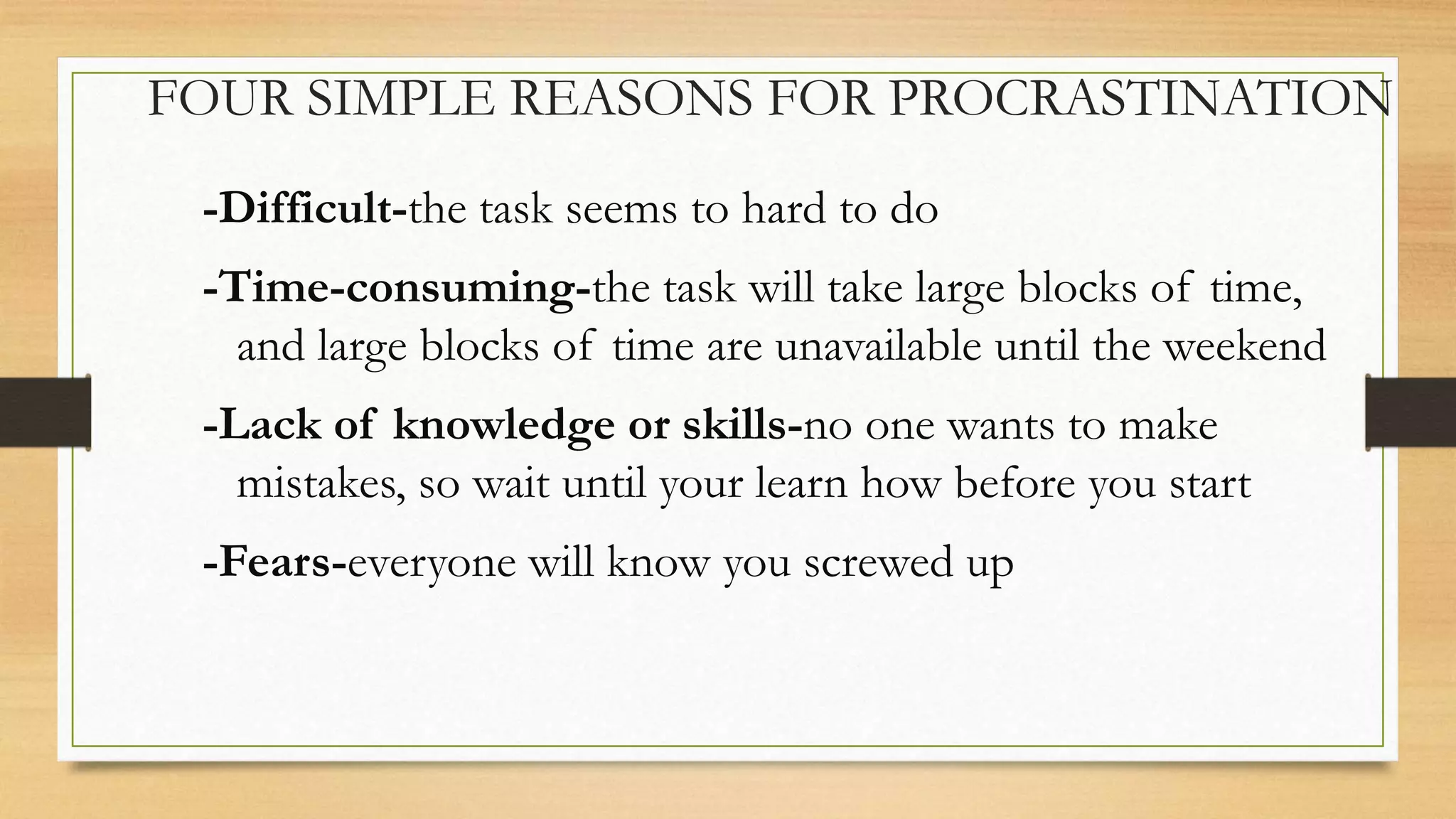 FOUR SIMPLE REASONS FOR PROCRASTINATION

-Difficult-the task seems to hard to do

-Time-consuming-the task will take large blocks of time, and large blocks of time are unavailable until the weekend

-Lack of knowledge or skills-no one wants to make mistakes, so wait until your learn how before you start

-Fears-everyone will know you screwed up